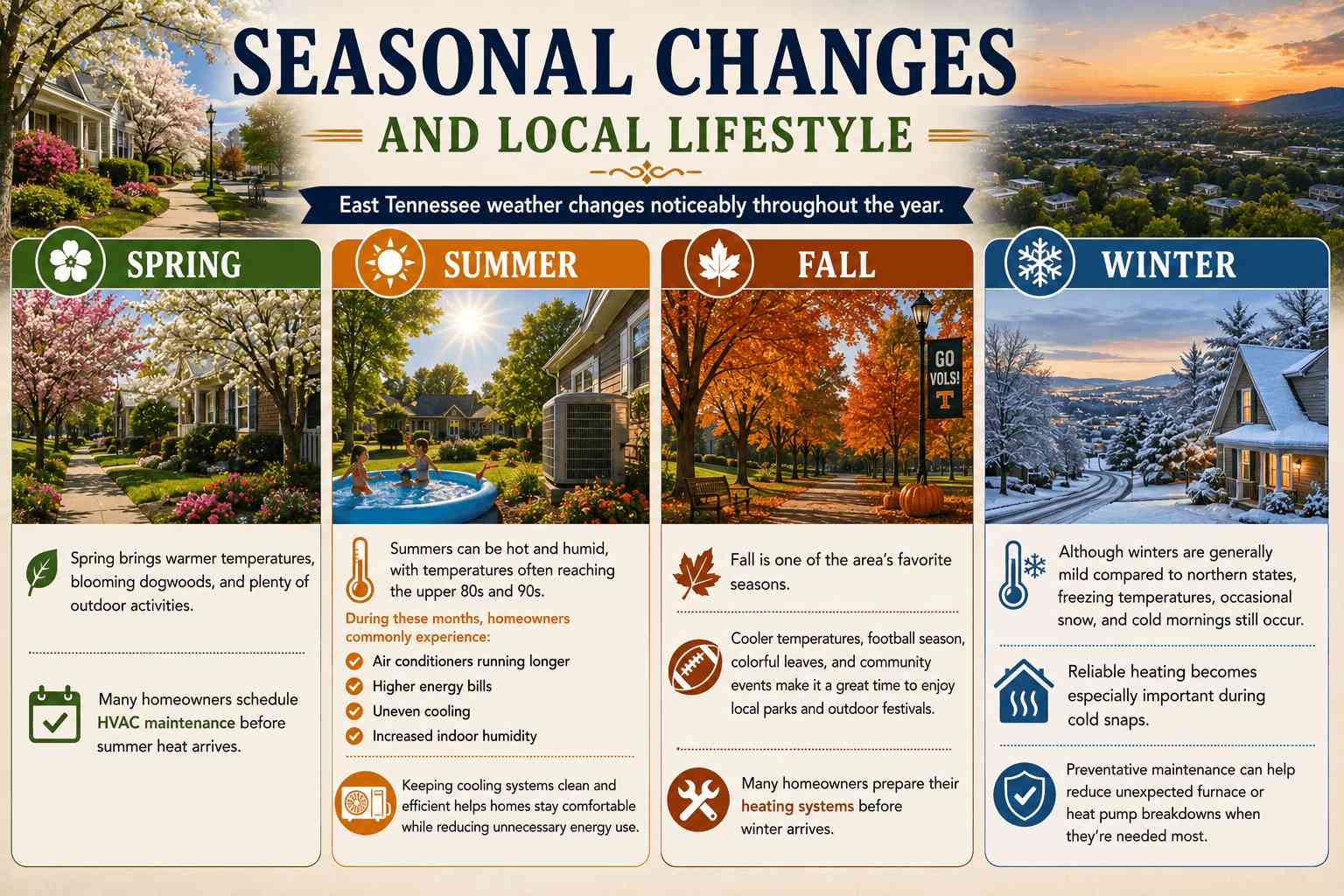 SEASONAL CHANGES

AND LOCAL LIFESTYLE

East Tennessee weather changes noticeably throughout the year.

SPRING

Spring brings warmer temperatures, blooming dogwoods, and plenty of outdoor activities.

Many homeowners schedule HVAC maintenance before summer heat arrives.

SUMMER

Summers can be hot and humid, with temperatures often reaching the upper 80s and 90s.

During these months, homeowners commonly experience:

Air conditioners running longer

Higher energy bills

Uneven cooling

Increased indoor humidity

Keeping cooling systems clean and efficient helps homes stay comfortable while reducing unnecessary energy use.

FALL

GO VOLS! T

Fall is one of the area's favorite seasons.

Cooler temperatures, football season, colorful leaves, and community events make it a great time to enjoy local parks and outdoor festivals.

Many homeowners prepare their heating systems before winter arrives.

WINTER

Although winters are generally mild compared to northern states, freezing temperatures, occasional snow, and cold mornings still occur.

Reliable heating becomes especially important during cold snaps.

Preventative maintenance can help reduce unexpected furnace or heat pump breakdowns when they're needed most.